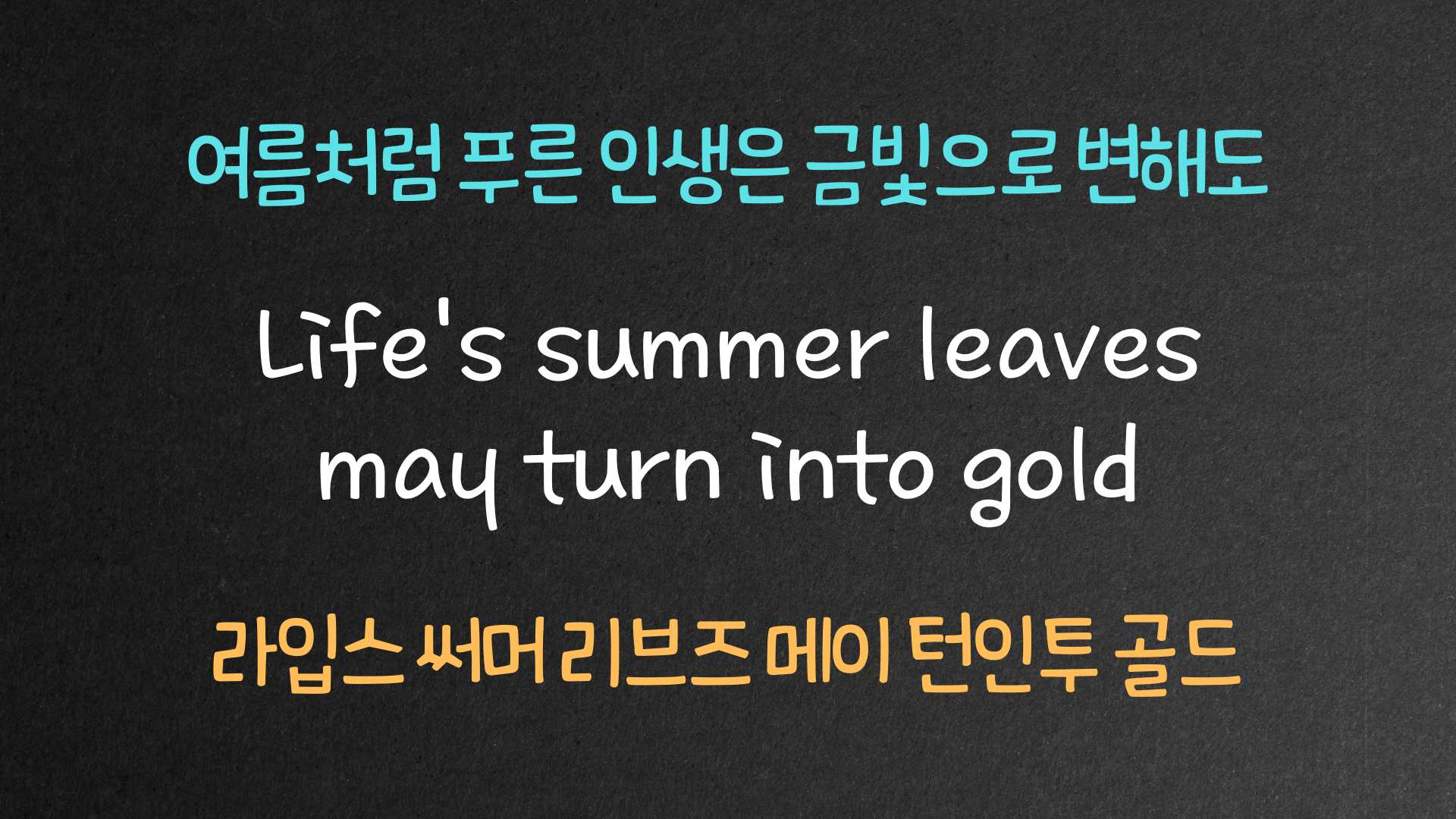 여름처럼 푸른 인생은 금빛으로 변해도

Life's summer leaves may turn into gold

라입스 써머 리브즈 메이 턴인투 골드